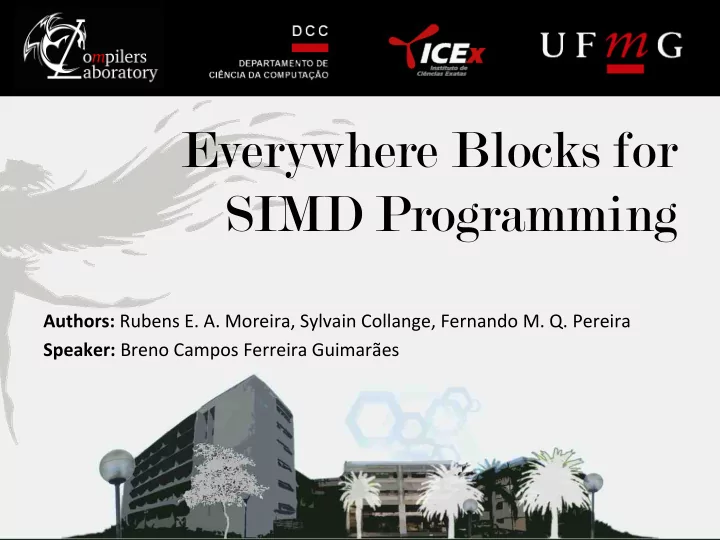 Compilers Laboratory

DCC
DEPARTAMENTO DE CIÊNCIA DA COMPUTAÇÃO

ICEx
Instituto de Ciências Exatas

UFMG

Everywhere Blocks for SIMD Programming

Authors: Rubens E. A. Moreira, Sylvain Collange, Fernando M. Q. Pereira
Speaker: Breno Campos Ferreira Guimarães